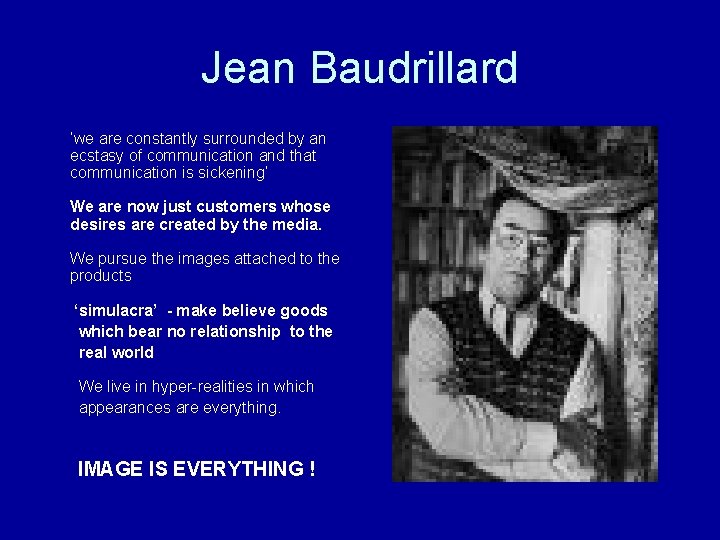 Jean Baudrillard

'we are constantly surrounded by an ecstasy of communication and that communication is sickening'

We are now just customers whose desires are created by the media.

We pursue the images attached to the products

'simulacra' - make believe goods which bear no relationship to the real world

We live in hyper-realities in which appearances are everything.

IMAGE IS EVERYTHING !